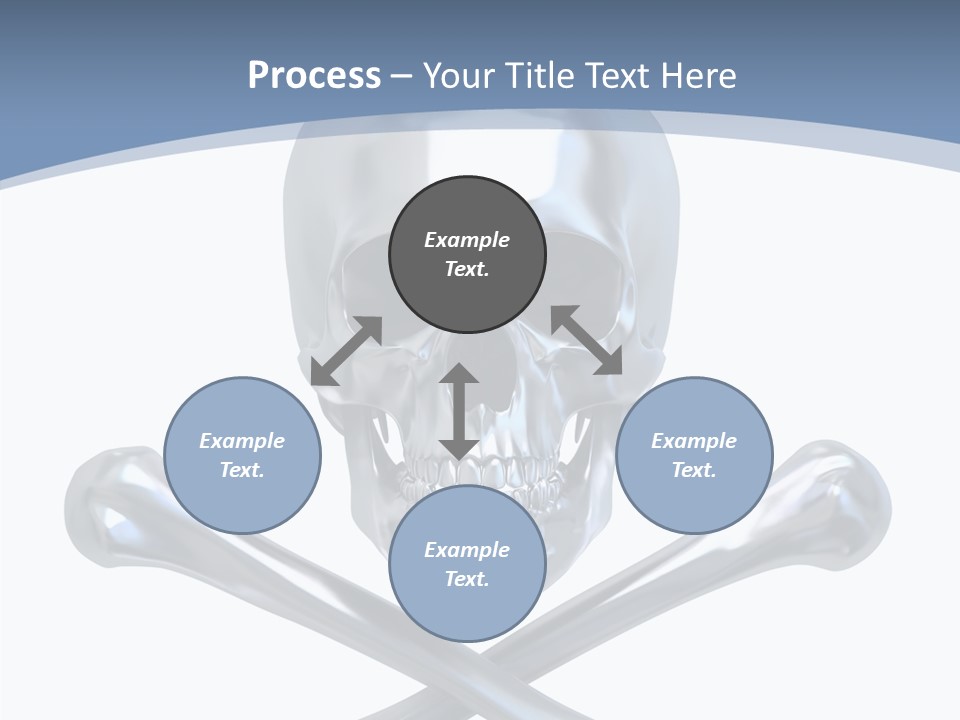 Process – Your Title Text Here

Example Text.

Example Text.

Example Text.

Example Text.